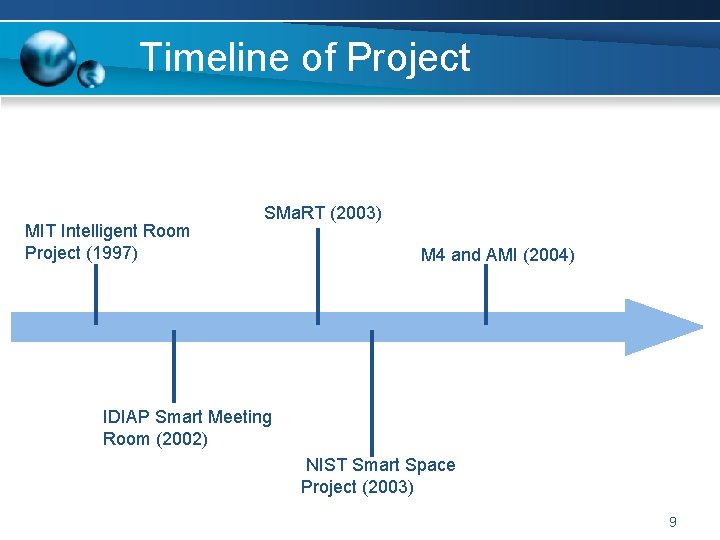 Timeline of Project

MIT Intelligent Room Project (1997)

SMaRT (2003)

M4 and AMI (2004)

IDIAP Smart Meeting Room (2002)

NIST Smart Space Project (2003)

9